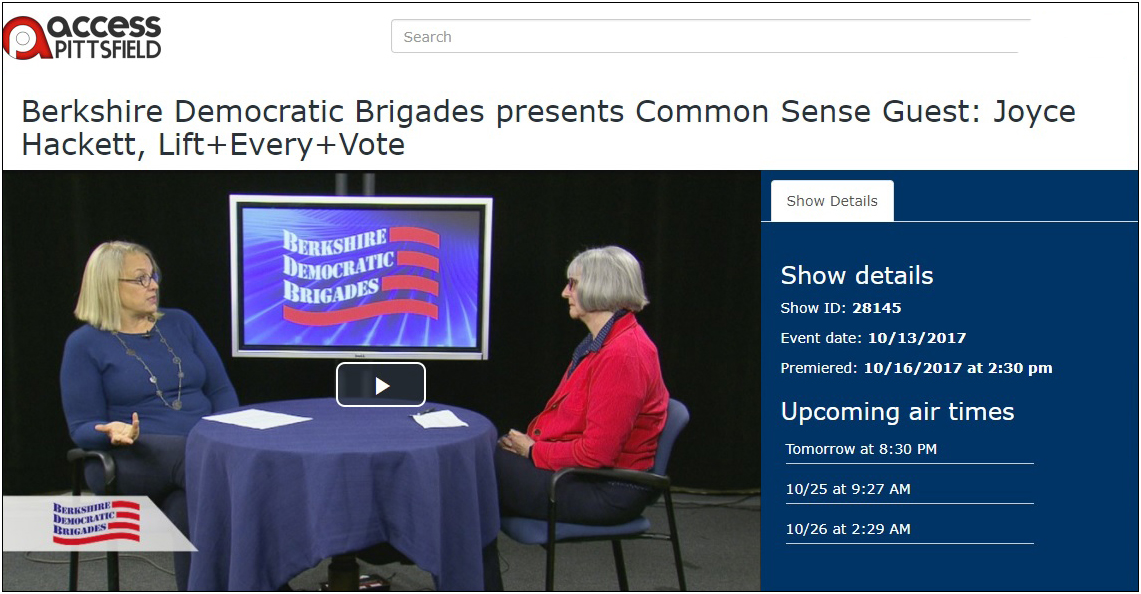 access PITTSFIELD

Search

Berkshire Democratic Brigades presents Common Sense Guest: Joyce Hackett, Lift+Every+Vote

BERKSHIRE DEMOCRATIC BRIGADES

BERKSHIRE DEMOCRATIC BRIGADES

Show Details

Show details

Show ID: 28145

Event date: 10/13/2017

Premiered: 10/16/2017 at 2:30 pm

Upcoming air times

Tomorrow at 8:30 PM

10/25 at 9:27 AM

10/26 at 2:29 AM